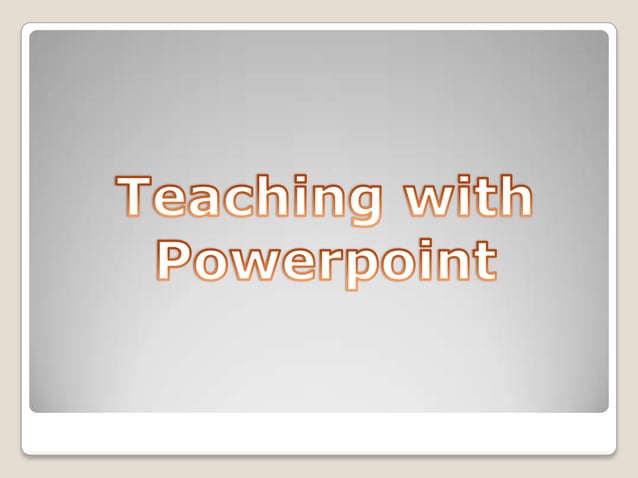 Teaching with Powerpoint